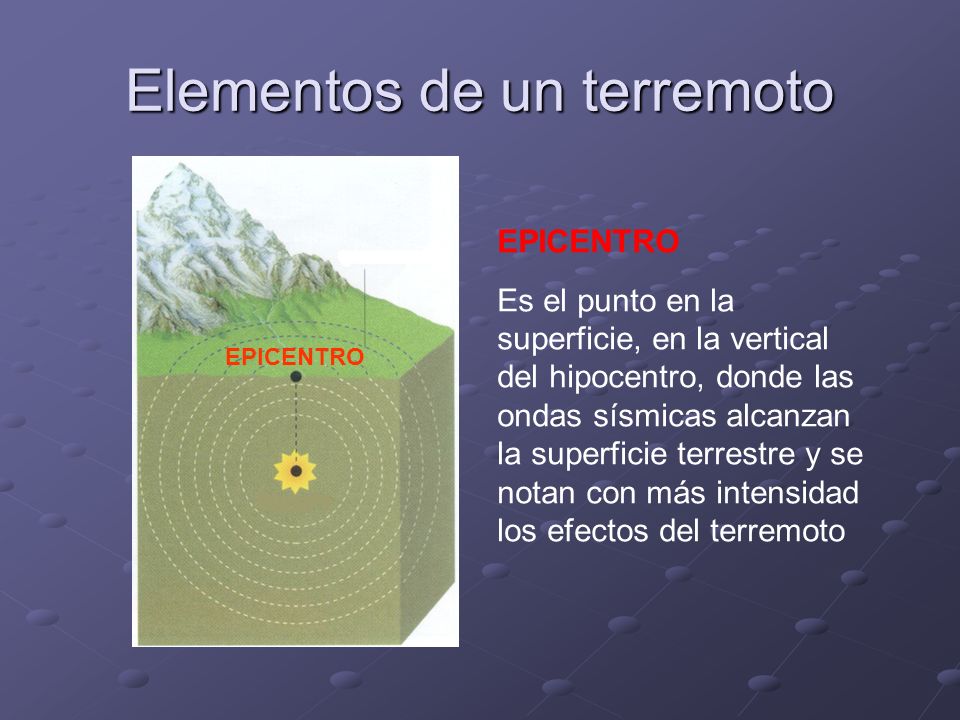 Elementos de un terremoto

EPICENTRO

EPICENTRO

Es el punto en la superficie, en la vertical del hipocentro, donde las ondas sísmicas alcanzan la superficie terrestre y se notan con más intensidad los efectos del terremoto